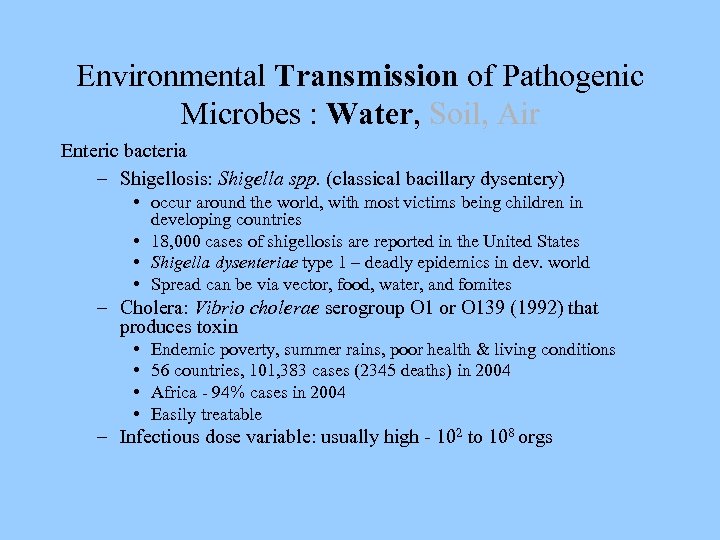 Environmental Transmission of Pathogenic Microbes : Water, Soil, Air

Enteric bacteria

– Shigellosis: Shigella spp. (classical bacillary dysentery)
  • occur around the world, with most victims being children in developing countries
  • 18,000 cases of shigellosis are reported in the United States
  • Shigella dysenteriae type 1 – deadly epidemics in dev. world
  • Spread can be via vector, food, water, and fomites
– Cholera: Vibrio cholerae serogroup O1 or O139 (1992) that produces toxin
  • Endemic poverty, summer rains, poor health & living conditions
  • 56 countries, 101,383 cases (2345 deaths) in 2004
  • Africa - 94% cases in 2004
  • Easily treatable
– Infectious dose variable: usually high - $10^2$ to $10^8$ orgs